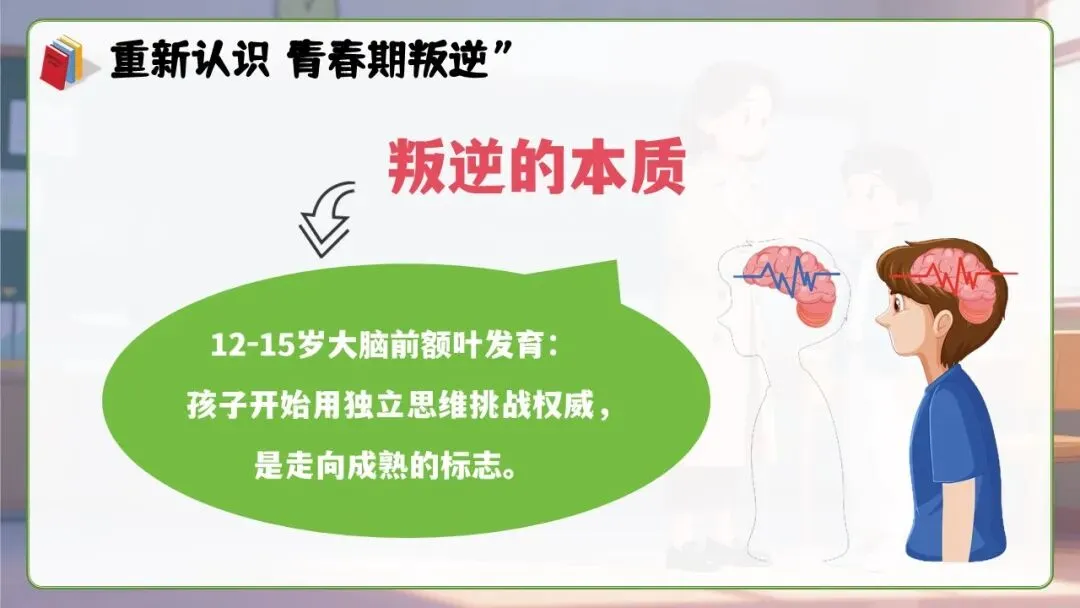 重新认识 青春期叛逆”

叛逆的本质

12-15岁大脑前额叶发育：
孩子开始用独立思维挑战权威，
是走向成熟的标志。